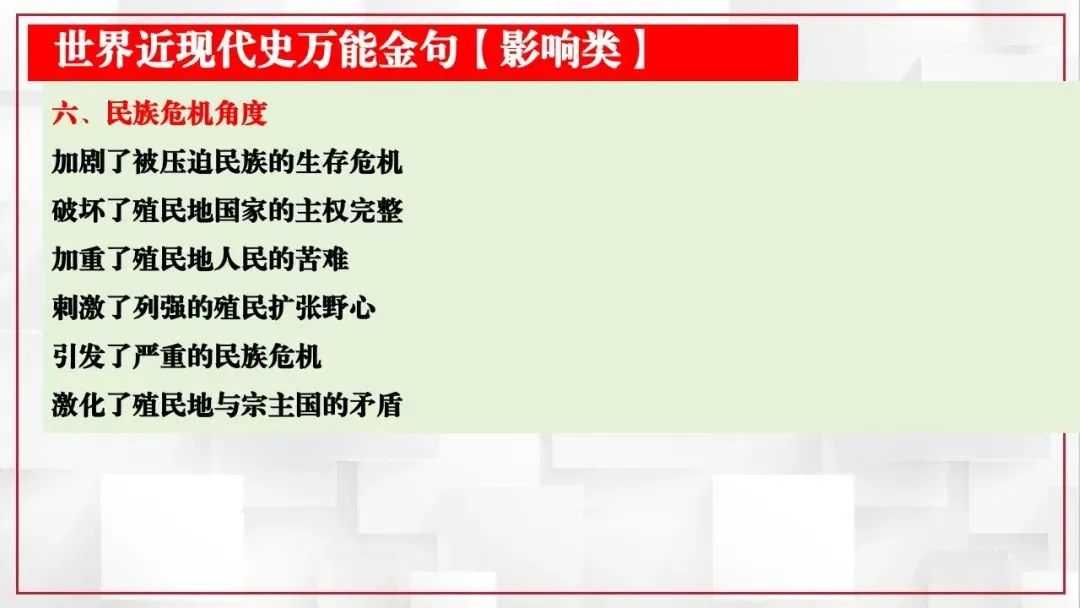 世界近现代史万能金句【影响类】

六、民族危机角度

加剧了被压迫民族的生存危机

破坏了殖民地国家的主权完整

加重了殖民地人民的苦难

刺激了列强的殖民扩张野心

引发了严重的民族危机

激化了殖民地与宗主国的矛盾